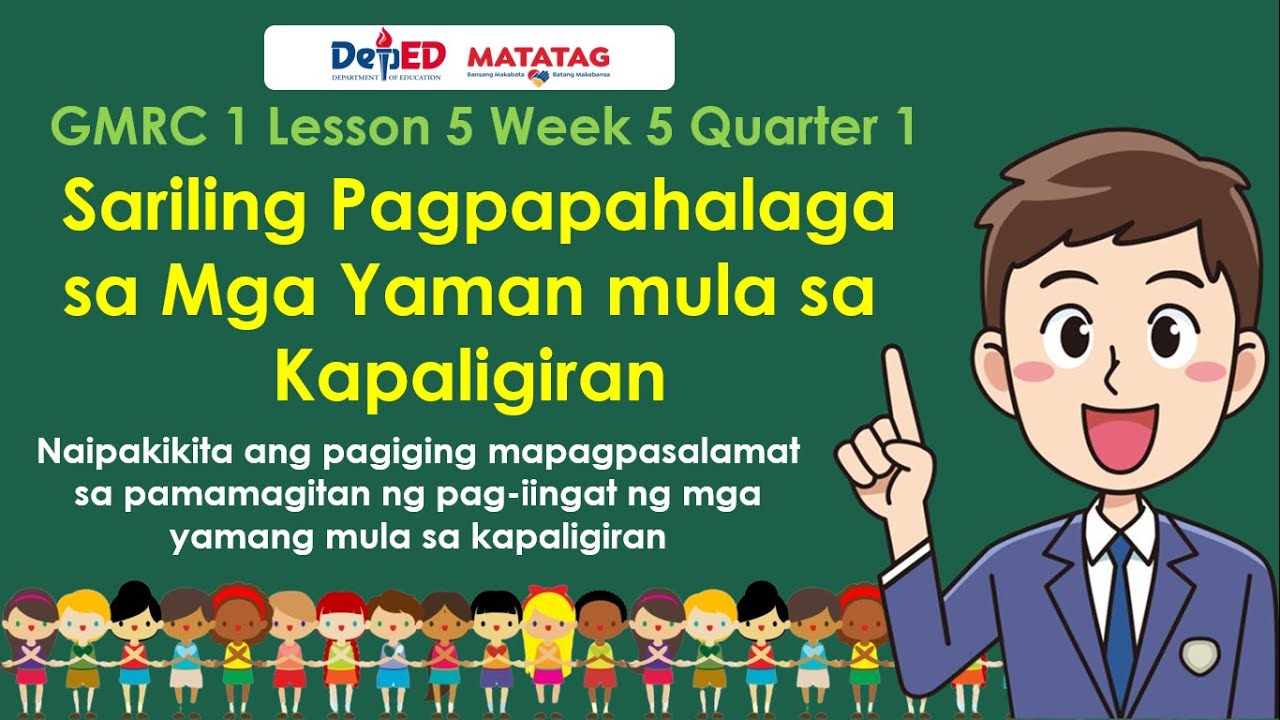 DepED
DEPARTMENT OF EDUCATION
MATATAG
Bansang Makabata Batang Makabansa

GMRC 1 Lesson 5 Week 5 Quarter 1

Sariling Pagpapahalaga sa Mga Yaman mula sa Kapaligiran

Naipakikita ang pagiging mapagpasalamat sa pamamagitan ng pag-iingat ng mga yamang mula sa kapaligiran